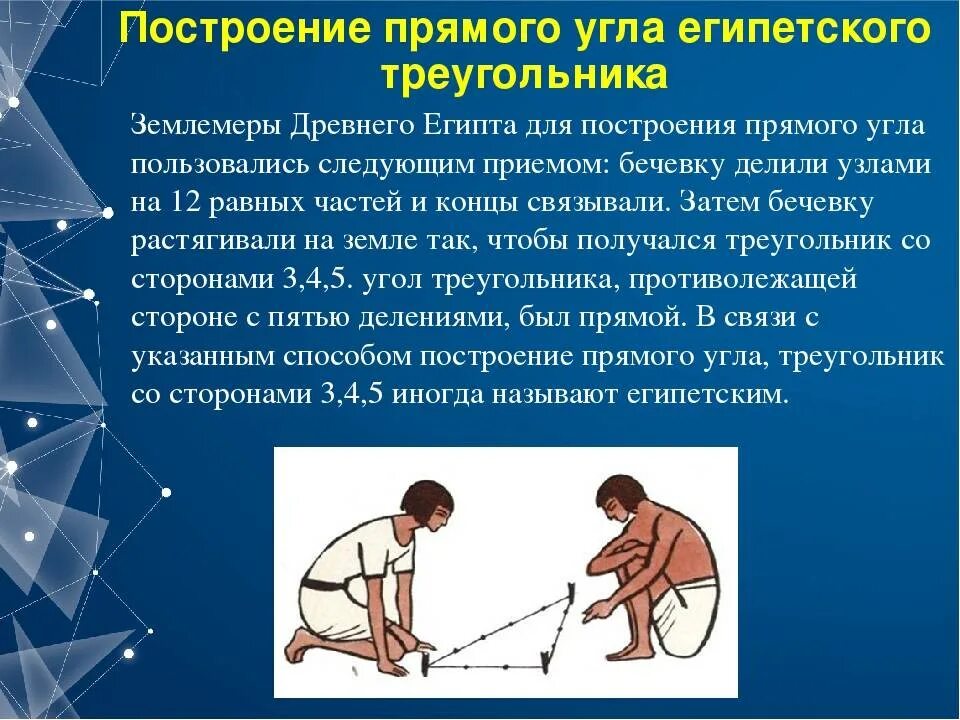 Построение прямого угла египетского треугольника

Землемеры Древнего Египта для построения прямого угла пользовались следующим приемом: бечевку делили узлами на 12 равных частей и концы связывали. Затем бечевку растягивали на земле так, чтобы получался треугольник со сторонами 3,4,5. угол треугольника, противолежащей стороне с пятью делениями, был прямой. В связи с указанным способом построение прямого угла, треугольник со сторонами 3,4,5 иногда называют египетским.